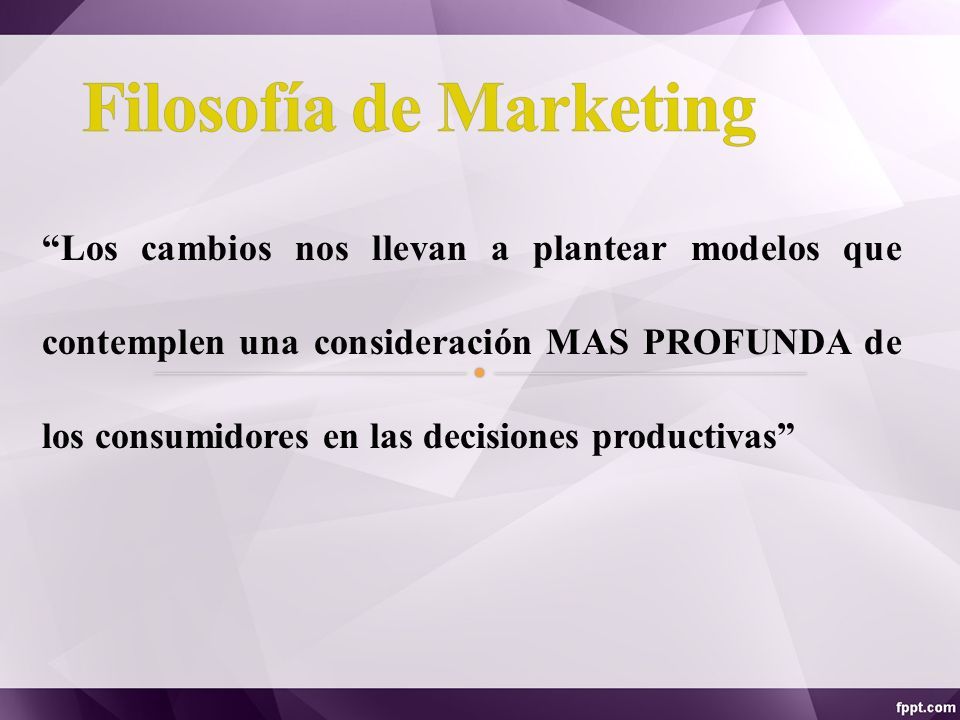 Filosofía de Marketing

“Los cambios nos llevan a plantear modelos que contemplen una consideración MAS PROFUNDA de los consumidores en las decisiones productivas”

fppt.com